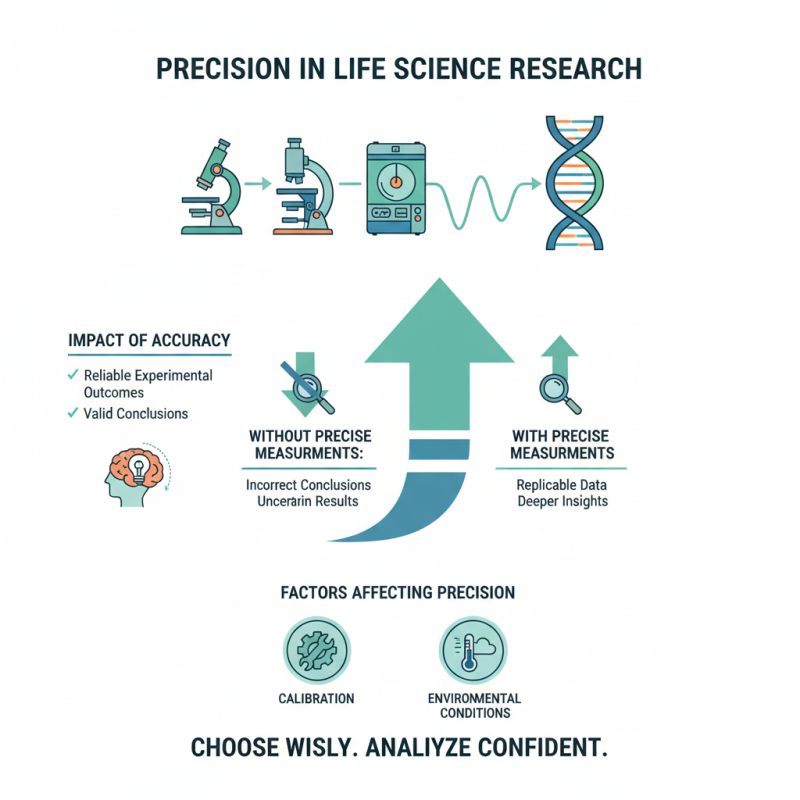 PRECISION IN LIFE SCIENCE RESEARCH

IMPACT OF ACCURACY

✓ Reliable Experimental Outcomes

✓ Valid Conclusions

WITHOUT PRECISE MEASURMENTS:

Incorrect Conclusions
Uncerarin Results

WITH PRECISE MEASURMENTS

Replicable Data
Deeper Insights

FACTORS AFFECTING PRECISION

CALIBRATION

ENVIRONMENTAL CONDITIONS

CHOOSE WISLY. ANALIYZE CONFIDENT.